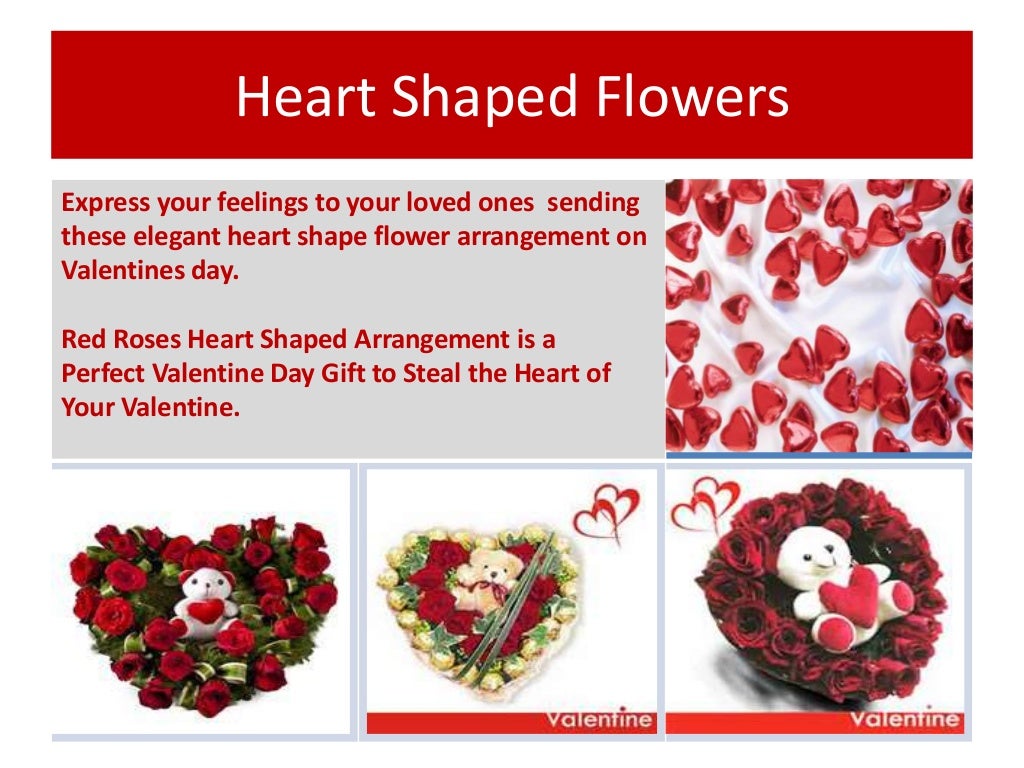 Heart Shaped Flowers

Express your feelings to your loved ones sending these elegant heart shape flower arrangement on Valentines day.

Red Roses Heart Shaped Arrangement is a Perfect Valentine Day Gift to Steal the Heart of Your Valentine.

Valentine

Valentine